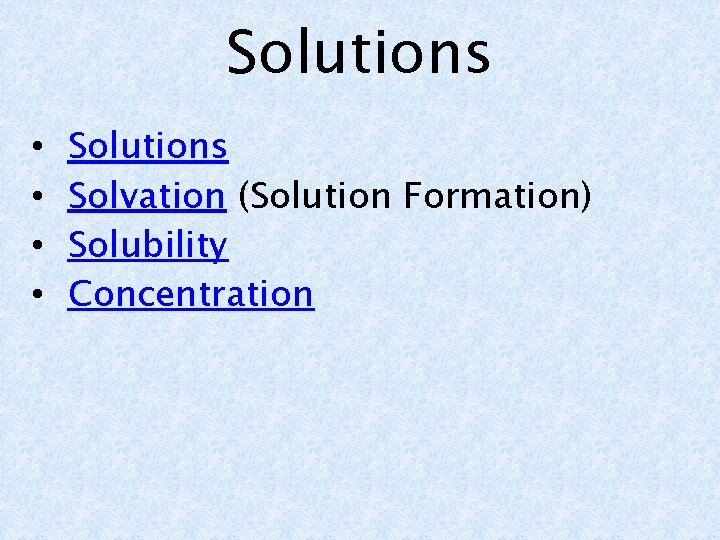 Solutions

• Solutions
• Solvation (Solution Formation)
• Solubility
• Concentration